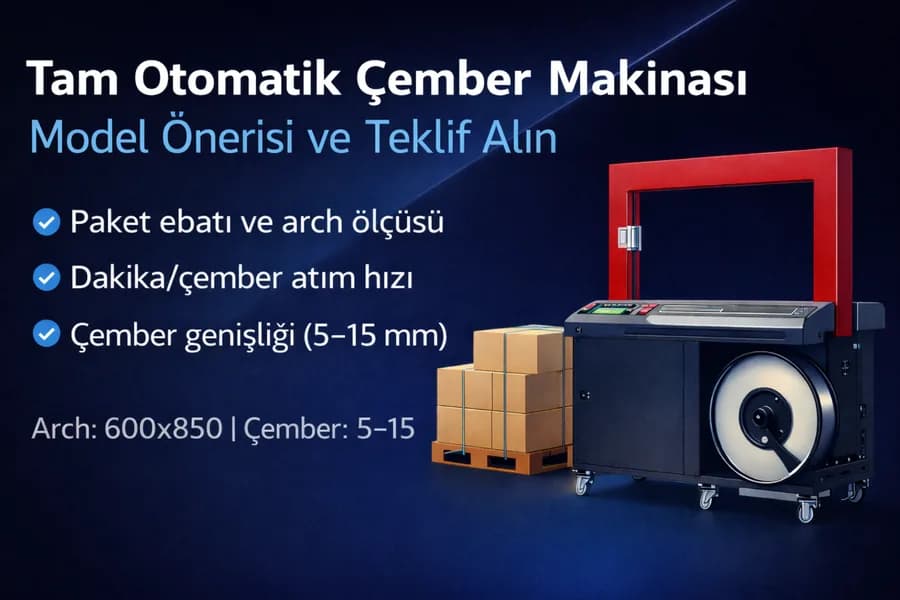 Tam Otomatik Çember Makinası
Model Önerisi ve Teklif Alın

Paket ebatı ve arch ölçüsü

Dakika/çember atım hızı

Çember genişliği (5–15 mm)

Arch: 600x850 | Çember: 5–15